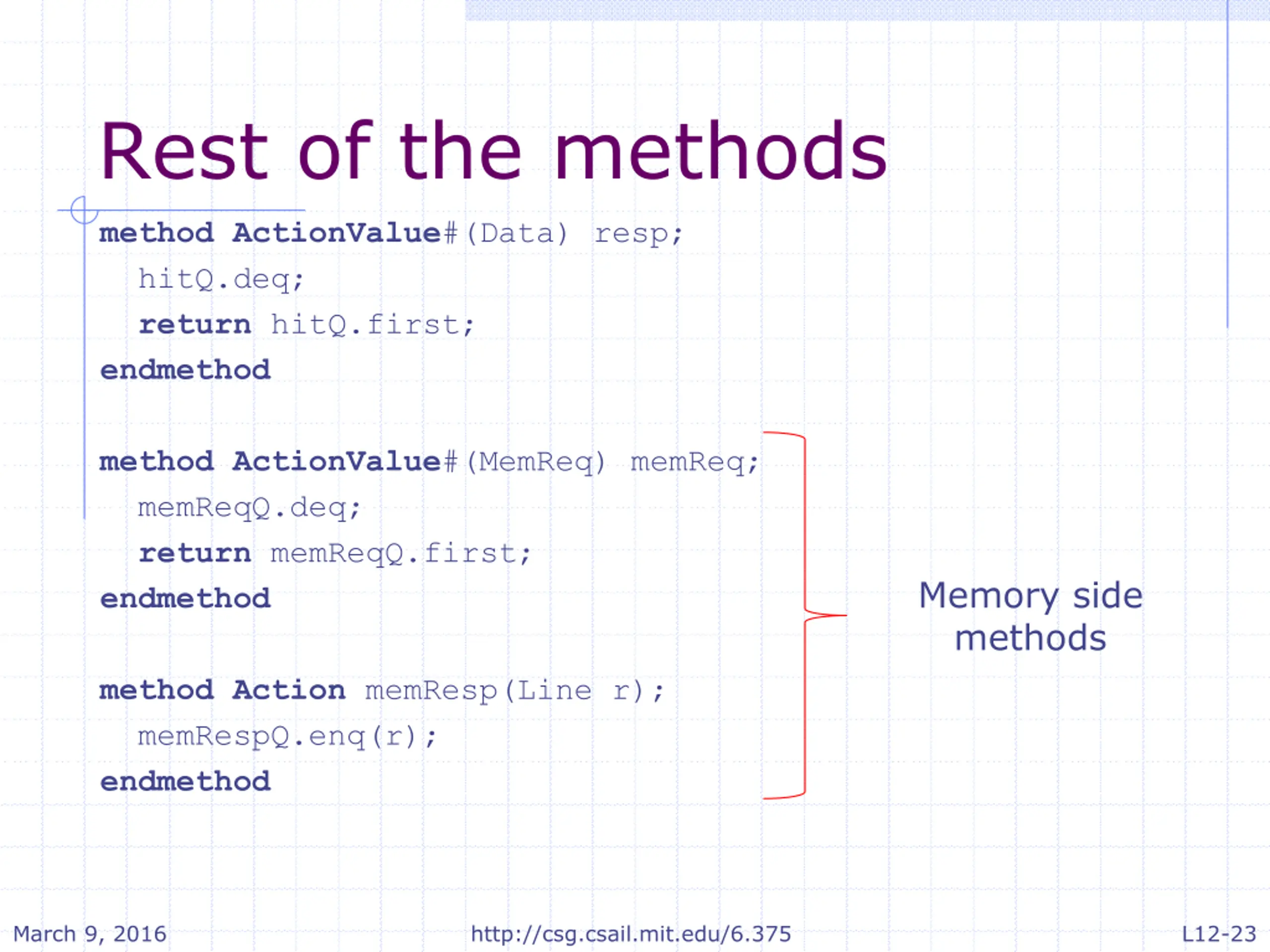 Rest of the methods

method ActionValue#(Data) resp;
hitQ.deq;
return hitQ.first;
endmethod

method ActionValue#(MemReq) memReq;
memReqQ.deq;
return memReqQ.first;
endmethod

method Action memResp(Line r);
memRespQ.enq(r);
endmethod

Memory side methods

March 9, 2016

http://csg.csail.mit.edu/6.375

L12-23